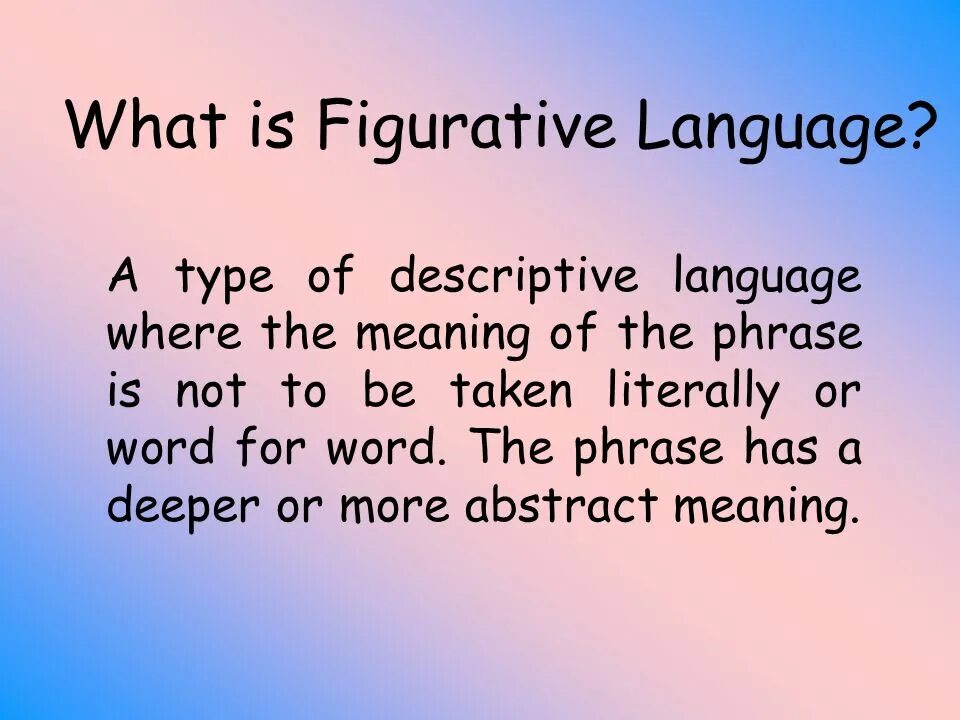 What is Figurative Language?

A type of descriptive language where the meaning of the phrase is not to be taken literally or word for word. The phrase has a deeper or more abstract meaning.